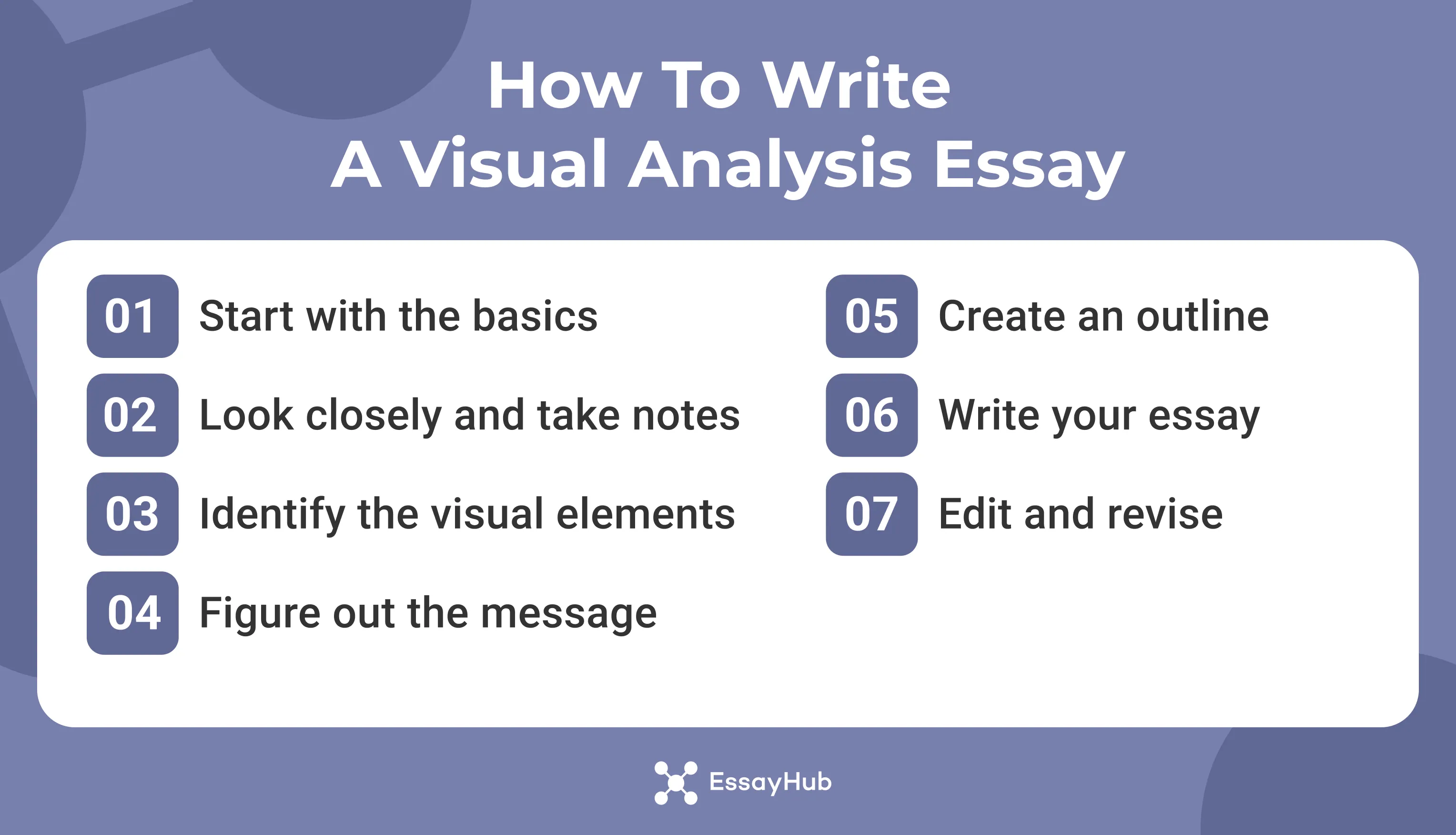 How To Write
A Visual Analysis Essay

01 Start with the basics

02 Look closely and take notes

03 Identify the visual elements

04 Figure out the message

05 Create an outline

06 Write your essay

07 Edit and revise

EssayHub